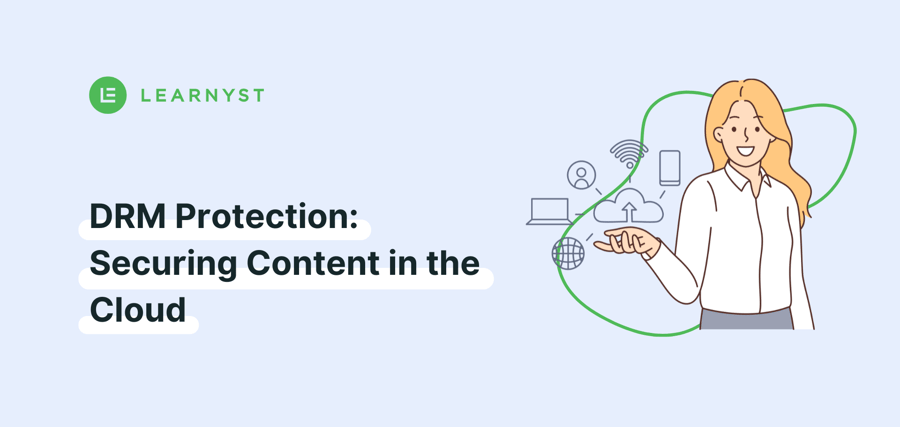 LEARNYST

DRM Protection: Securing Content in the Cloud